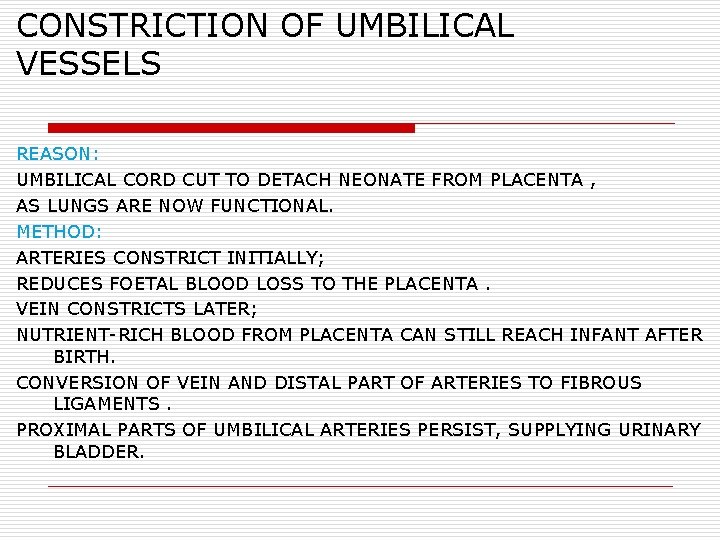 CONSTRICTION OF UMBILICAL VESSELS

REASON:

UMBILICAL CORD CUT TO DETACH NEONATE FROM PLACENTA ,

AS LUNGS ARE NOW FUNCTIONAL.

METHOD:

ARTERIES CONSTRICT INITIALLY;

REDUCES FOETAL BLOOD LOSS TO THE PLACENTA .

VEIN CONSTRICTS LATER;

NUTRIENT-RICH BLOOD FROM PLACENTA CAN STILL REACH INFANT AFTER BIRTH.

CONVERSION OF VEIN AND DISTAL PART OF ARTERIES TO FIBROUS LIGAMENTS .

PROXIMAL PARTS OF UMBILICAL ARTERIES PERSIST, SUPPLYING URINARY BLADDER.